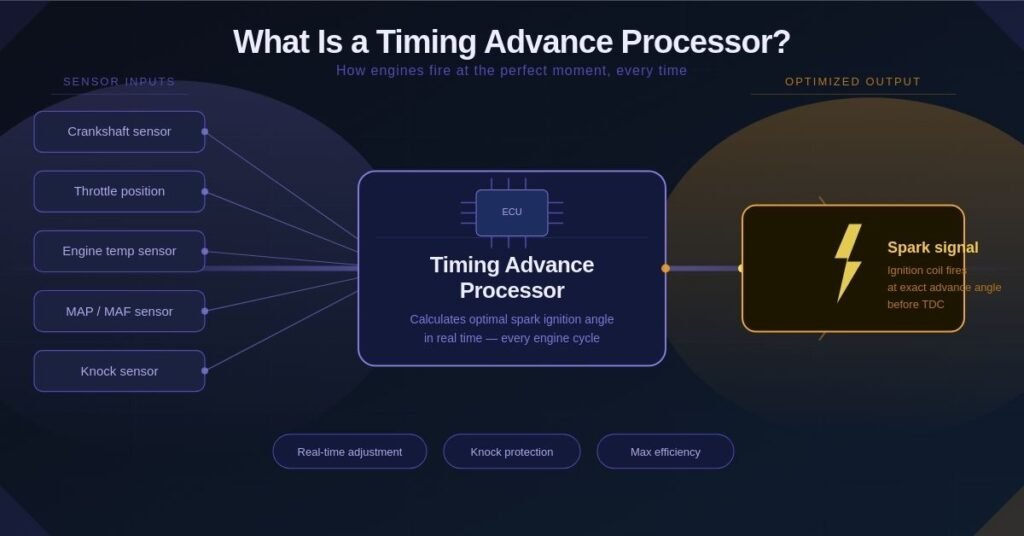 What Is a Timing Advance Processor?

How engines fire at the perfect moment, every time

SENSOR INPUTS

Crankshaft sensor

Throttle position

Engine temp sensor

MAP / MAF sensor

Knock sensor

ECU

Timing Advance Processor

Calculates optimal spark ignition angle in real time — every engine cycle

OPTIMIZED OUTPUT

Spark signal

Ignition coil fires at exact advance angle before TDC

Real-time adjustment

Knock protection

Max efficiency